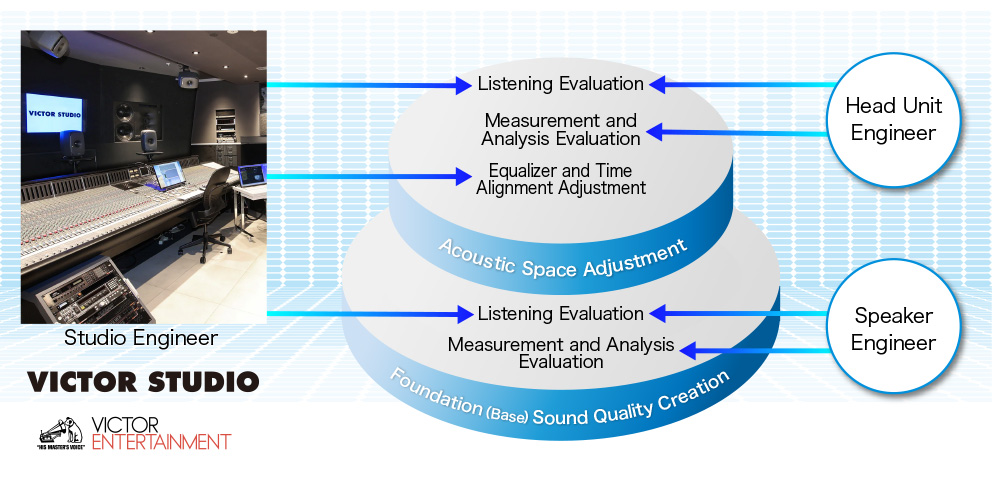 VICTOR STUDIO

Studio Engineer

VICTOR STUDIO

"HIS MASTER'S VOICE" VICTOR ENTERTAINMENT

Listening Evaluation

Measurement and Analysis Evaluation

Equalizer and Time Alignment Adjustment

Acoustic Space Adjustment

Listening Evaluation

Measurement and Analysis Evaluation

Foundation (Base) Sound Quality Creation

Head Unit Engineer

Speaker Engineer